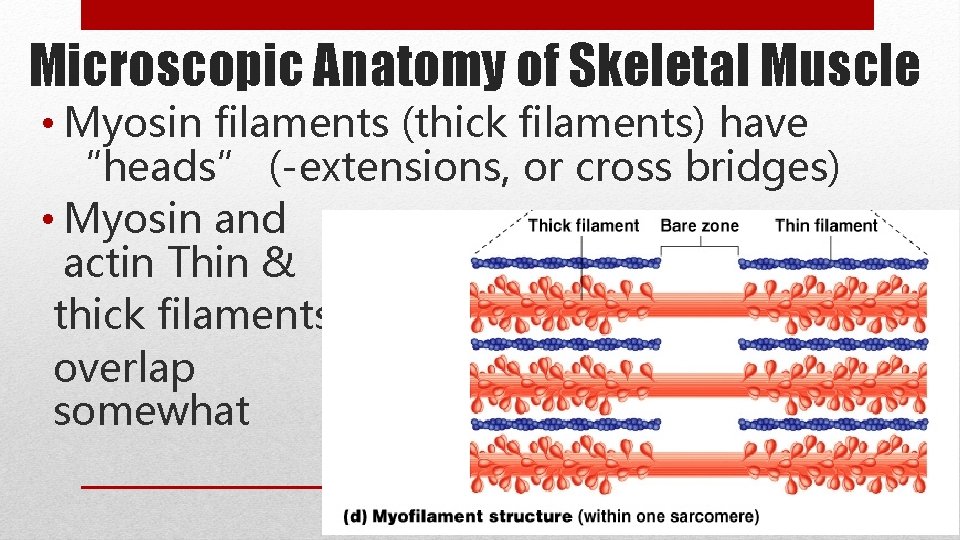 Microscopic Anatomy of Skeletal Muscle

• Myosin filaments (thick filaments) have "heads" (-extensions, or cross bridges)

• Myosin and actin Thin & thick filaments overlap somewhat

Thick filament
Bare zone
Thin filament

(d) Myofilament structure (within one sarcomere)